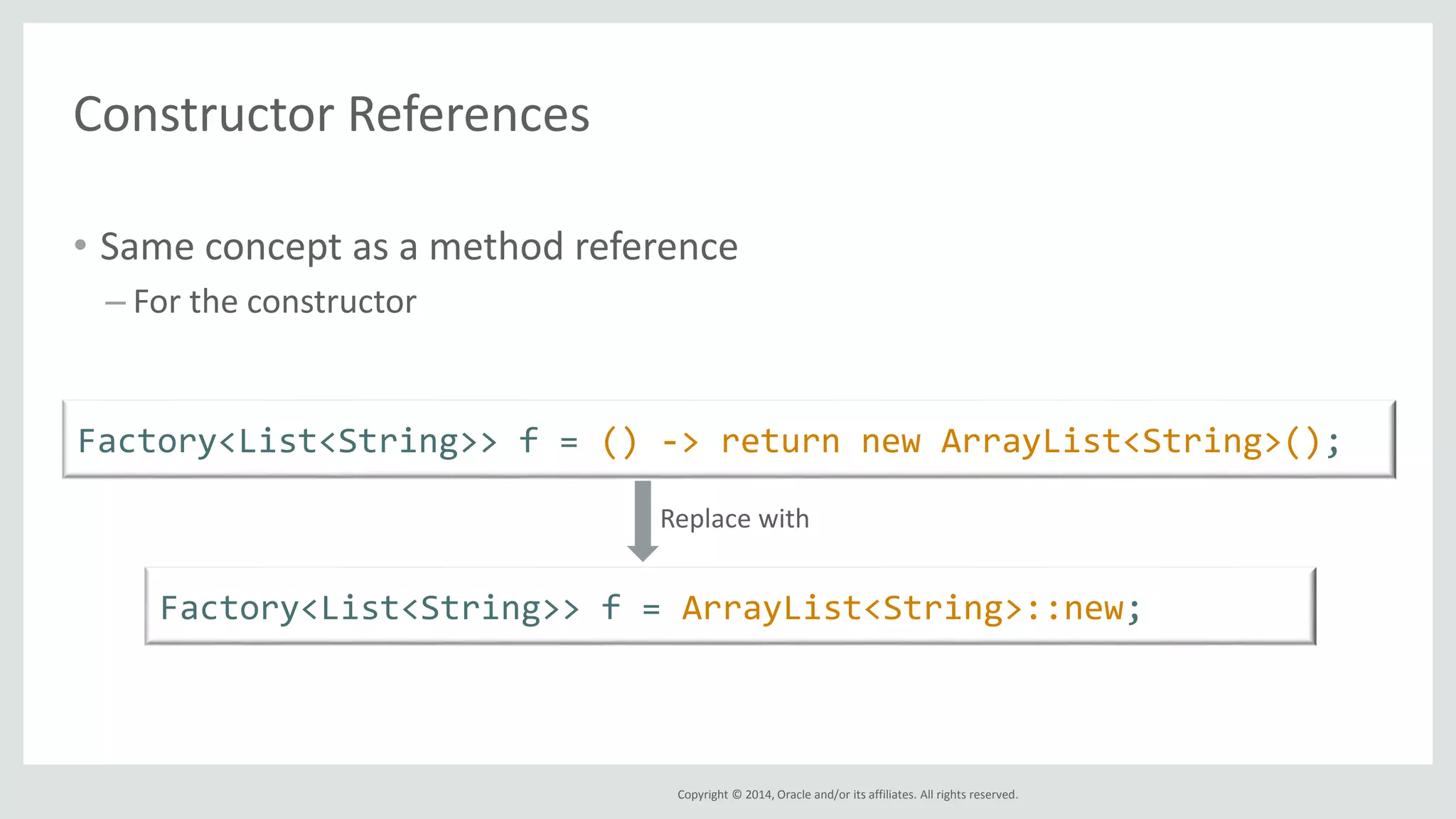 Constructor References

• Same concept as a method reference
– For the constructor

Factory<List<String>> f = () -> return new ArrayList<String>();

Replace with

Factory<List<String>> f = ArrayList<String>::new;

Copyright © 2014, Oracle and/or its affiliates. All rights reserved.